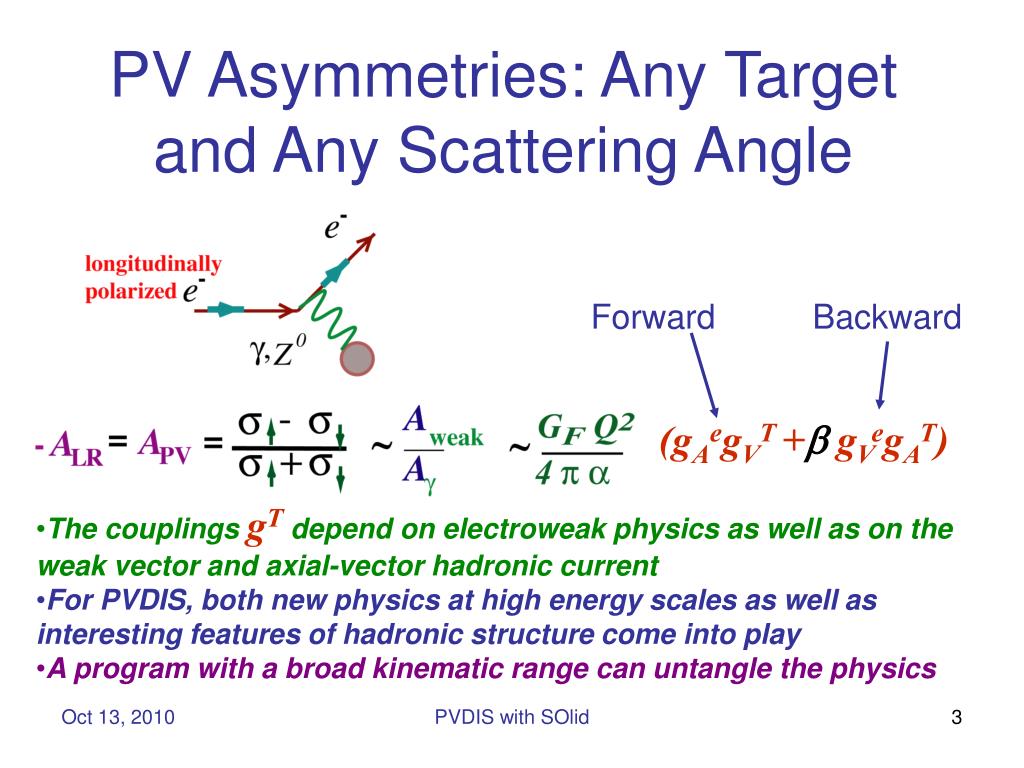 PV Asymmetries: Any Target and Any Scattering Angle

longitudinally polarized $e^-$

$e^-$

$\gamma, Z^0$

Forward

Backward

$-A_{LR} = A_{PV} = \frac{\sigma_{\uparrow} - \sigma_{\downarrow}}{\sigma_{\uparrow} + \sigma_{\downarrow}} \sim \frac{A_{weak}}{A_{\gamma}} \sim \frac{G_F Q^2}{4\pi\alpha} (g_A^e g_V^T + \beta g_V^e g_A^T)$

•The couplings $g^T$ depend on electroweak physics as well as on the weak vector and axial-vector hadronic current

•For PVDIS, both new physics at high energy scales as well as interesting features of hadronic structure come into play

•A program with a broad kinematic range can untangle the physics

Oct 13, 2010

PVDIS with SOlid

3